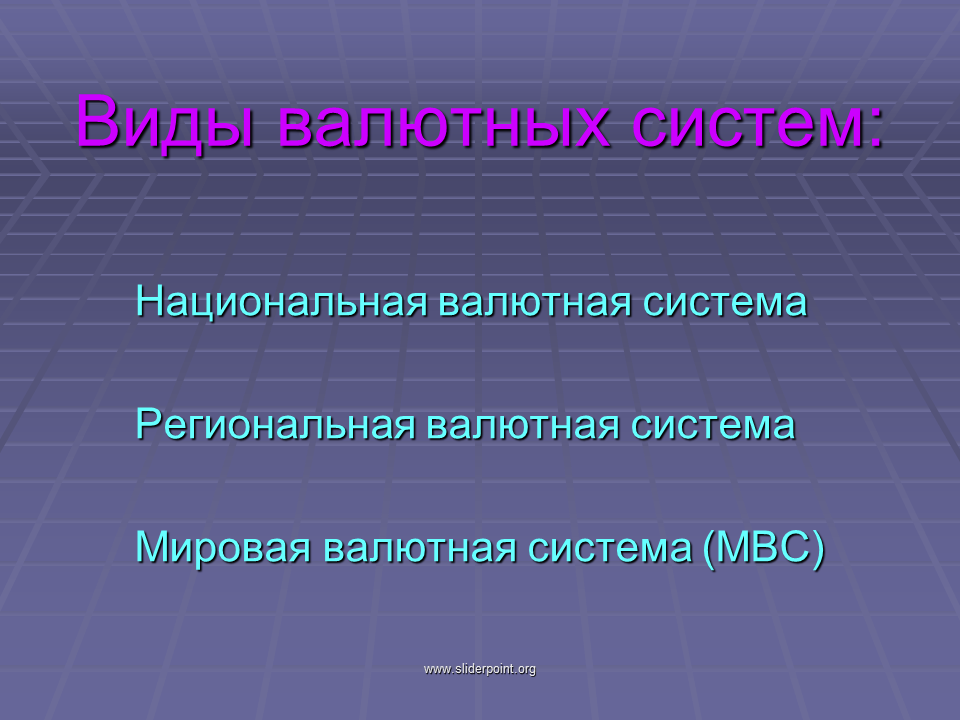 Виды валютных систем:

Национальная валютная система

Региональная валютная система

Мировая валютная система (МВС)

www.sliderpoint.org